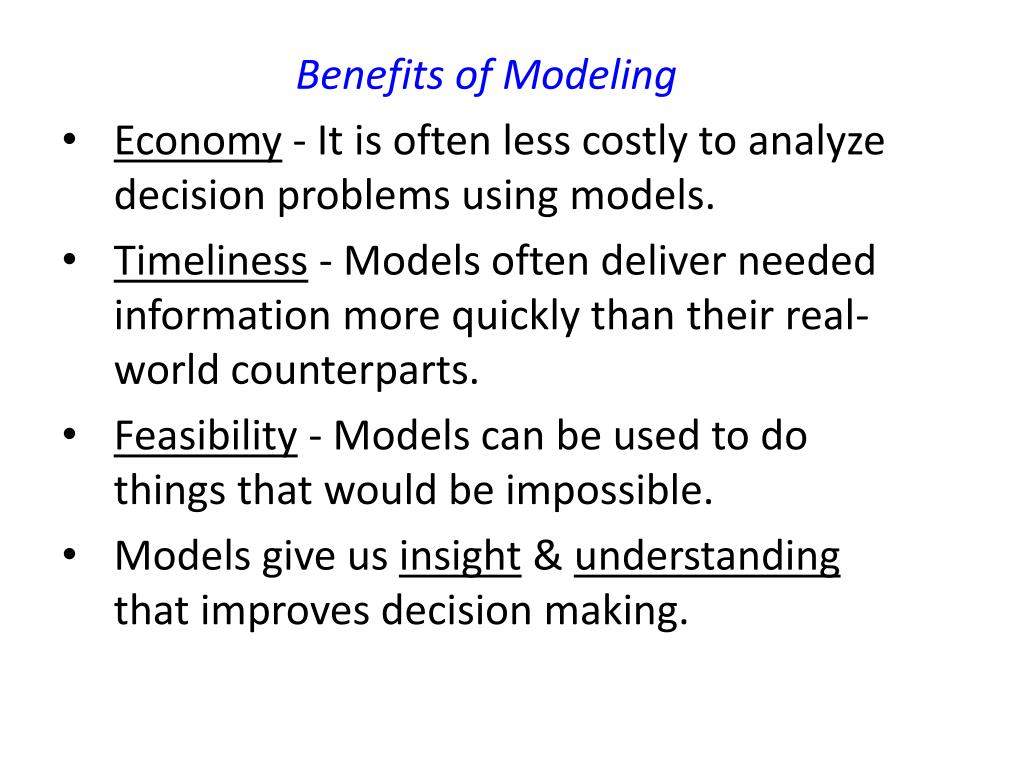 Benefits of Modeling

• Economy - It is often less costly to analyze decision problems using models.

• Timeliness - Models often deliver needed information more quickly than their real-world counterparts.

• Feasibility - Models can be used to do things that would be impossible.

• Models give us insight & understanding that improves decision making.